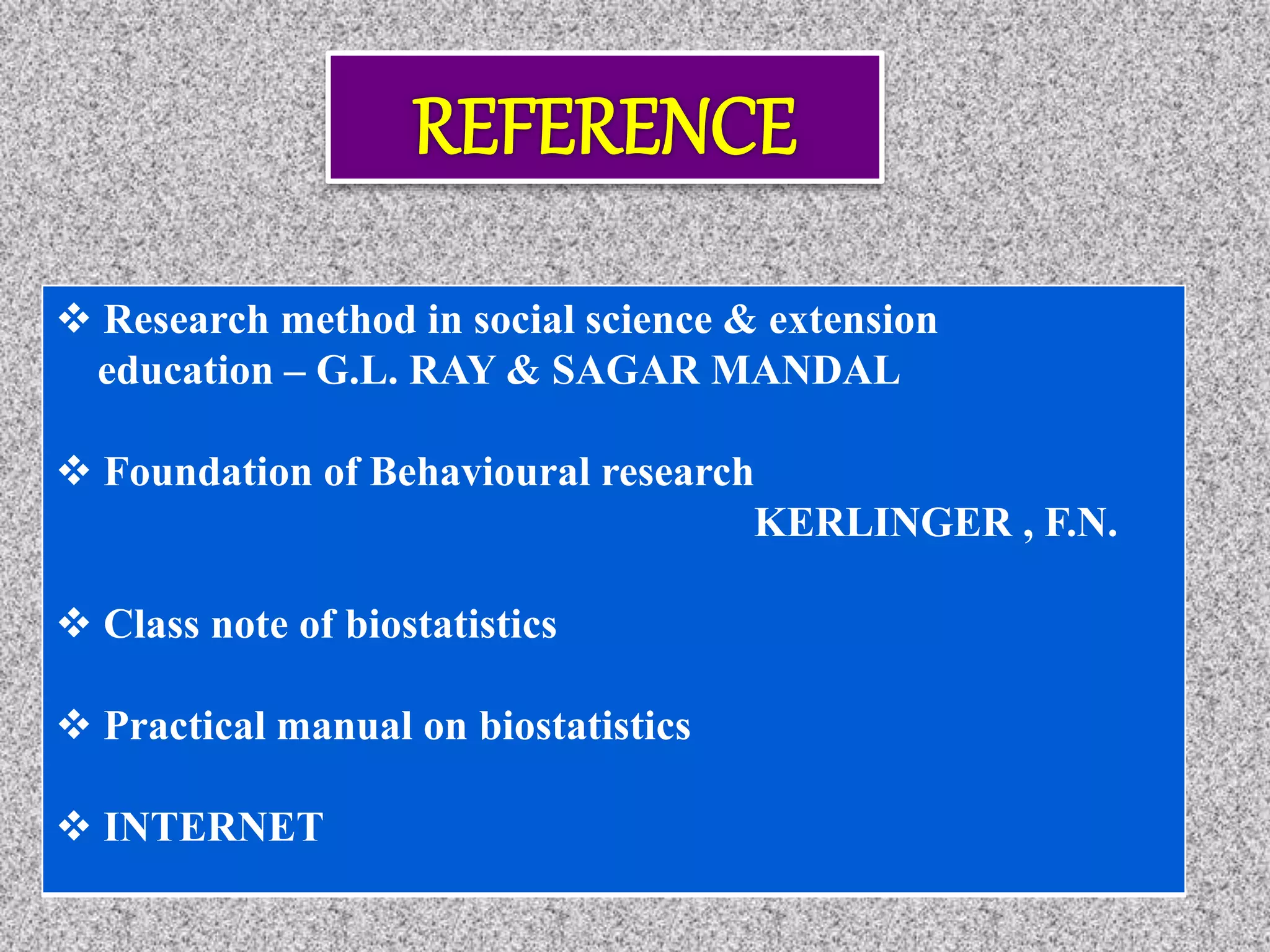 REFERENCE

❖ Research method in social science & extension education – G.L. RAY & SAGAR MANDAL

❖ Foundation of Behavioural research KERLINGER , F.N.

❖ Class note of biostatistics

❖ Practical manual on biostatistics

❖ INTERNET